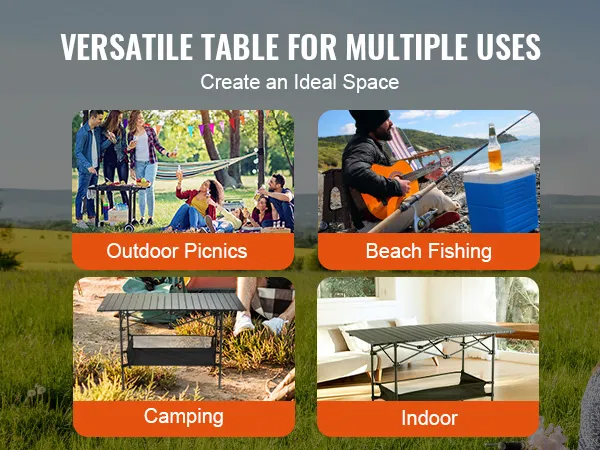 VERSATILE TABLE FOR MULTIPLE USES

Create an Ideal Space

Outdoor Picnics

Beach Fishing

Camping

Indoor